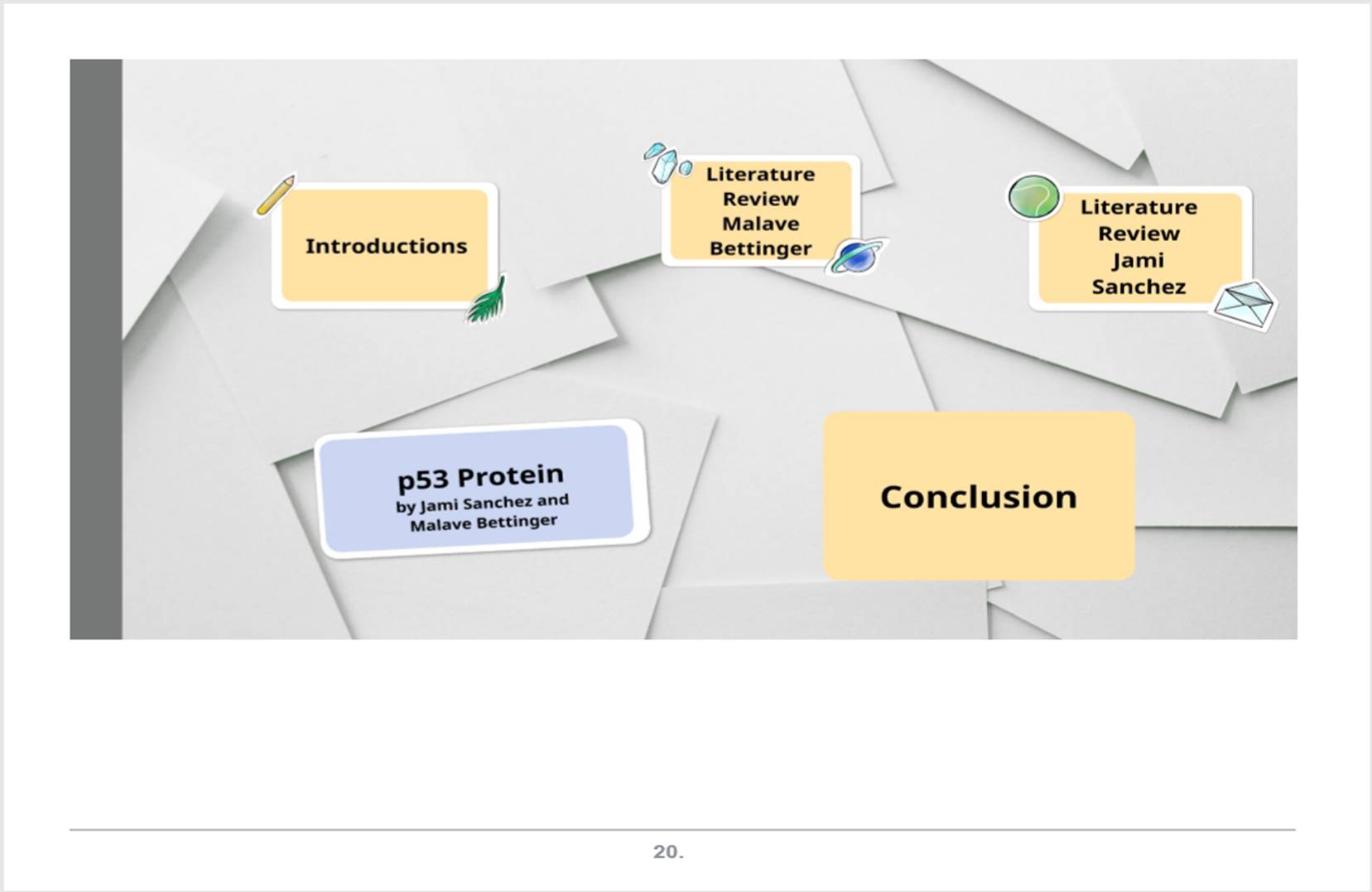 Introductions

Literature Review Malave Bettinger

Literature Review Jami Sanchez

p53 Protein
by Jami Sanchez and Malave Bettinger

Conclusion

20.